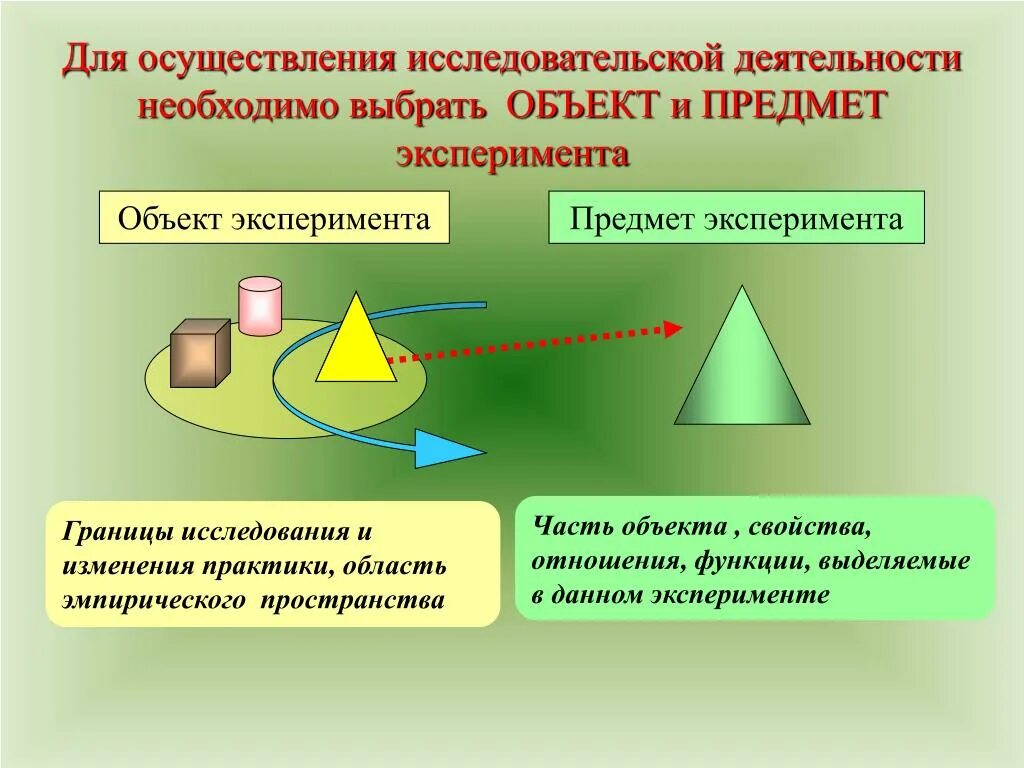 Для осуществления исследовательской деятельности необходимо выбрать ОБЪЕКТ и ПРЕДМЕТ эксперимента

Объект эксперимента

Предмет эксперимента

Границы исследования и изменения практики, область эмпирического пространства

Часть объекта , свойства, отношения, функции, выделяемые в данном эксперименте